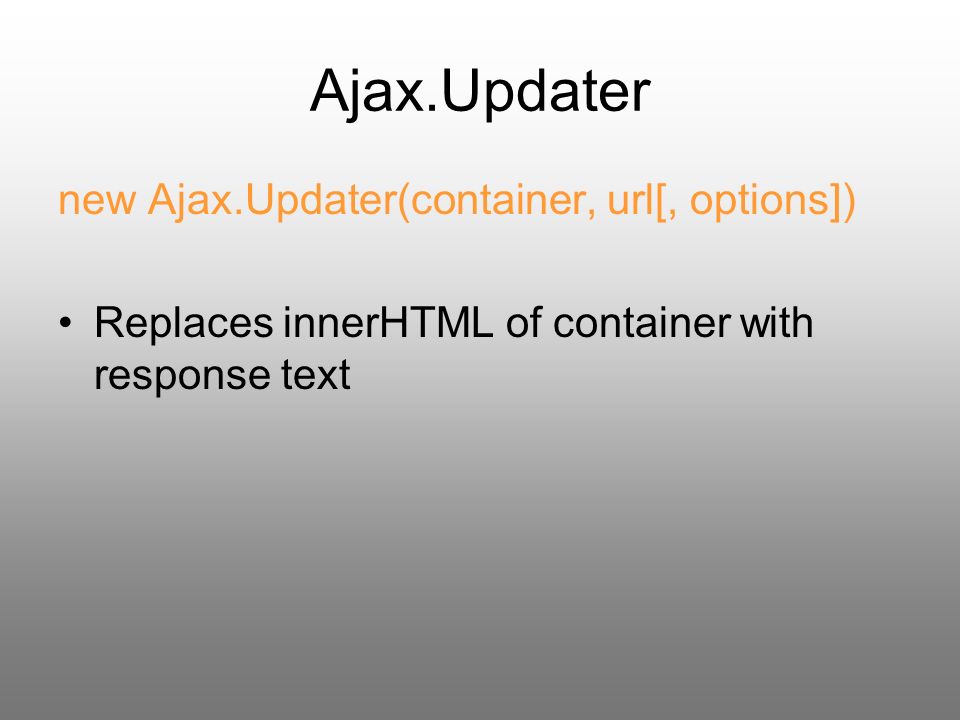 Ajax.Updater

new Ajax.Updater(container, url[, options])

• Replaces innerHTML of container with response text